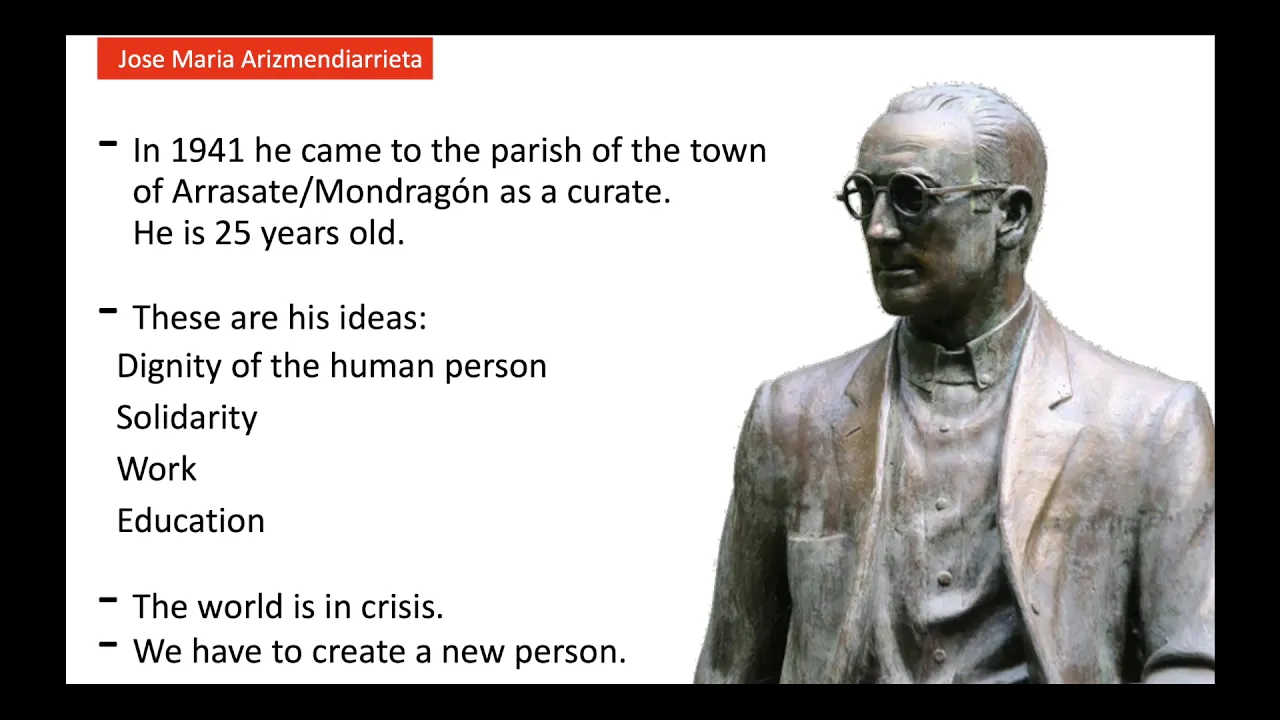 Jose Maria Arizmendiarrieta

- In 1941 he came to the parish of the town of Arrasate/Mondragón as a curate. He is 25 years old.

- These are his ideas:
Dignity of the human person
Solidarity
Work
Education

- The world is in crisis.
- We have to create a new person.